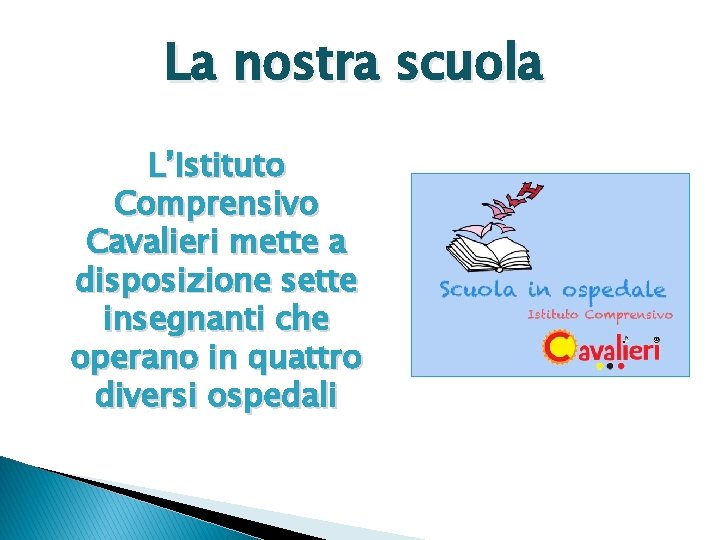 La nostra scuola

L'Istituto Comprensivo Cavalieri mette a disposizione sette insegnanti che operano in quattro diversi ospedali

Scuola in ospedale
Istituto Comprensivo
Cavalieri